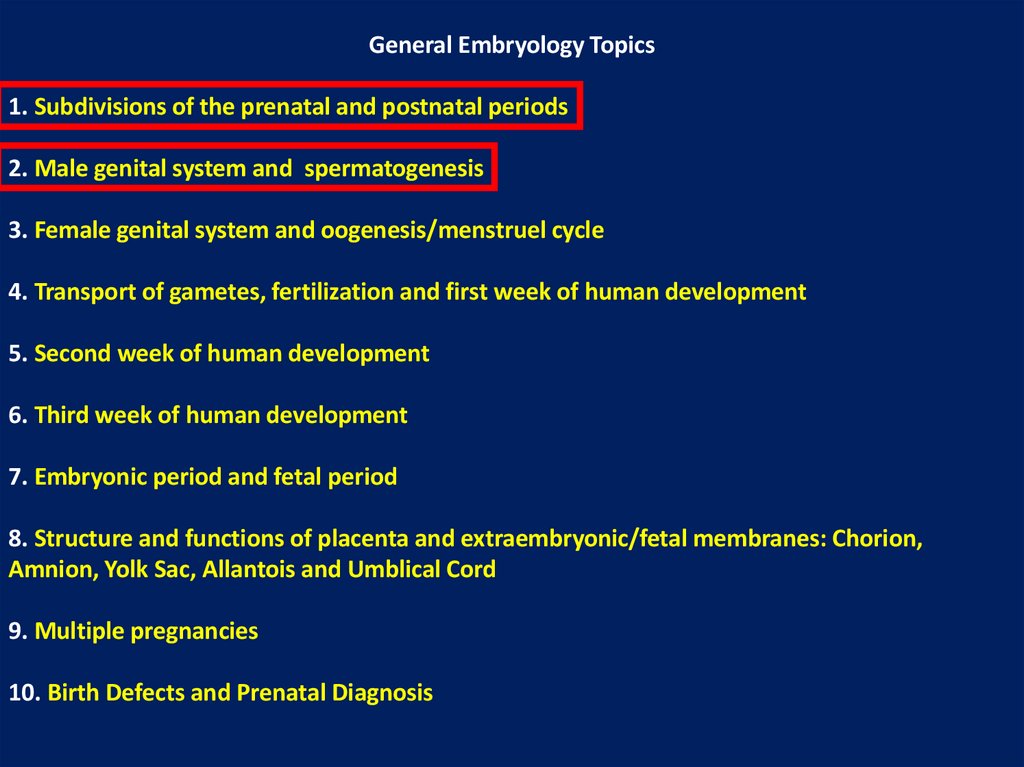 General Embryology Topics

1. Subdivisions of the prenatal and postnatal periods

2. Male genital system and spermatogenesis

3. Female genital system and oogenesis/menstruel cycle

4. Transport of gametes, fertilization and first week of human development

5. Second week of human development

6. Third week of human development

7. Embryonic period and fetal period

8. Structure and functions of placenta and extraembryonic/fetal membranes: Chorion, Amnion, Yolk Sac, Allantois and Umblical Cord

9. Multiple pregnancies

10. Birth Defects and Prenatal Diagnosis